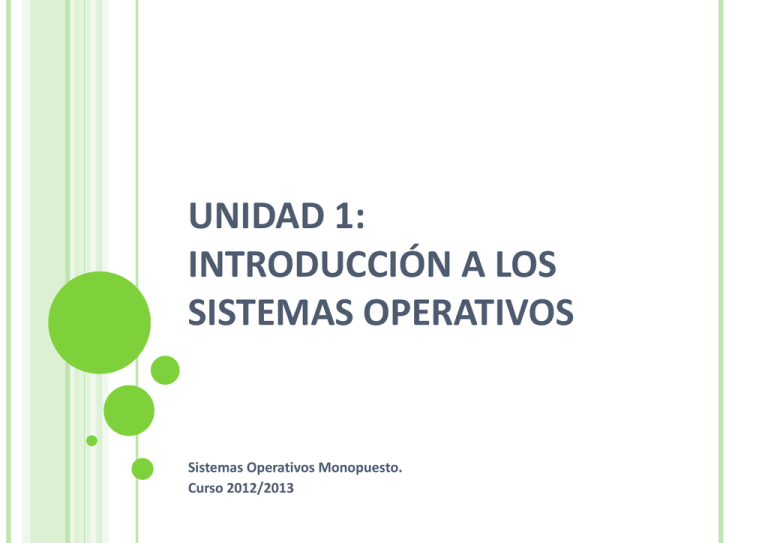 UNIDAD 1:
INTRODUCCIÓN A LOS SISTEMAS OPERATIVOS

Sistemas Operativos Monopuesto.
Curso 2012/2013